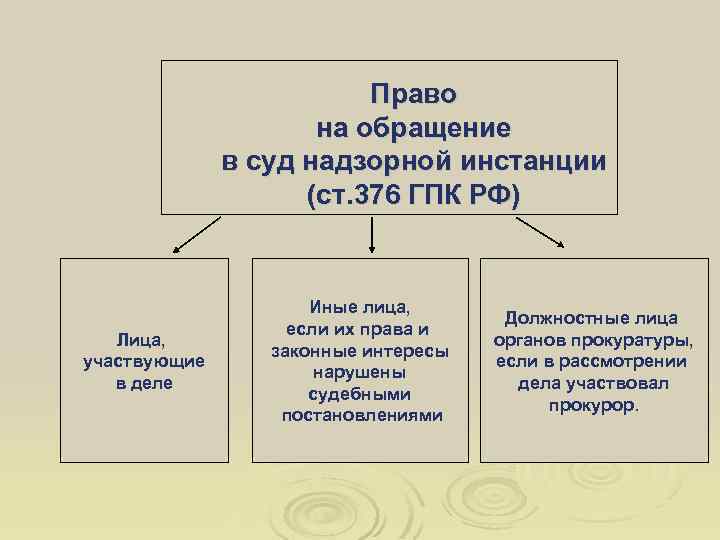 Право
на обращение
в суд надзорной инстанции
(ст.376 ГПК РФ)

Лица, участвующие в деле

Иные лица, если их права и законные интересы нарушены судебными постановлениями

Должностные лица органов прокуратуры, если в рассмотрении дела участвовал прокурор.